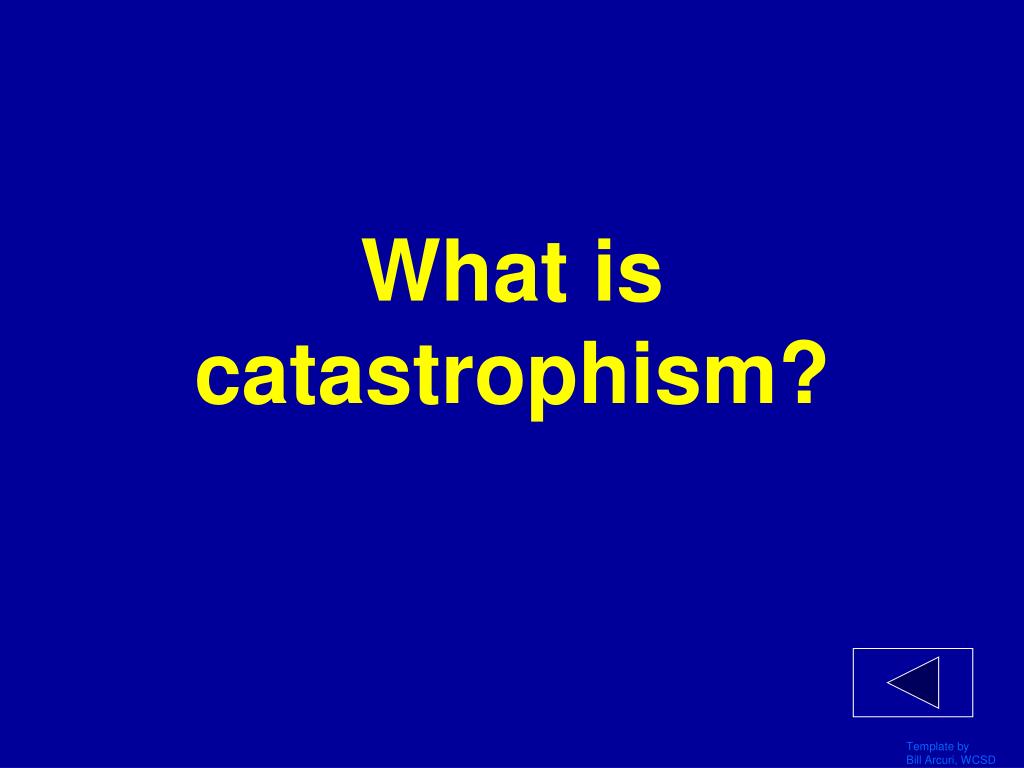 What is catastrophism?

Template by
Bill Arcuri, WCSD